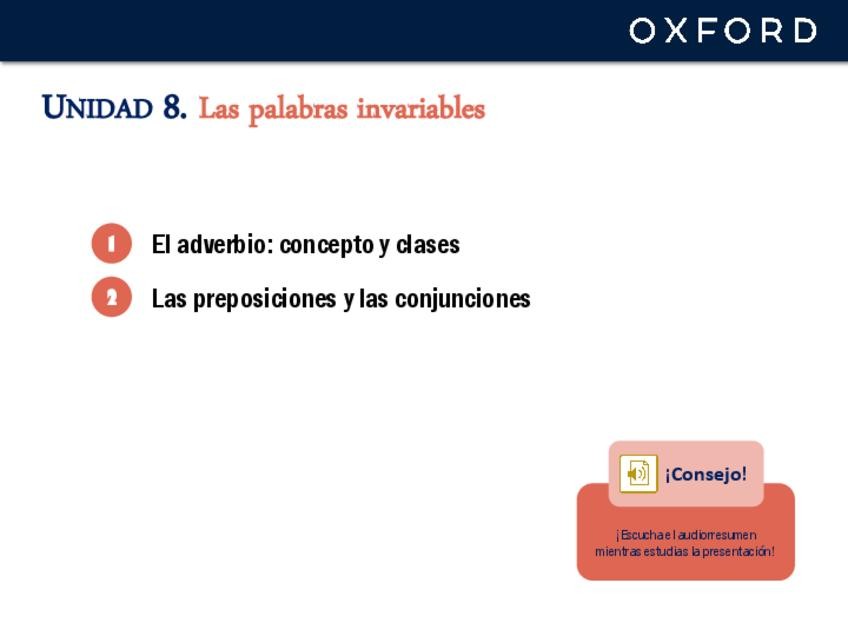 OXFORD

UNIDAD 8. Las palabras invariables

1 El adverbio: concepto y clases

2 Las preposiciones y las conjunciones

¡Consejo!

¡Escucha el audiorresumen mientras estudias la presentación!